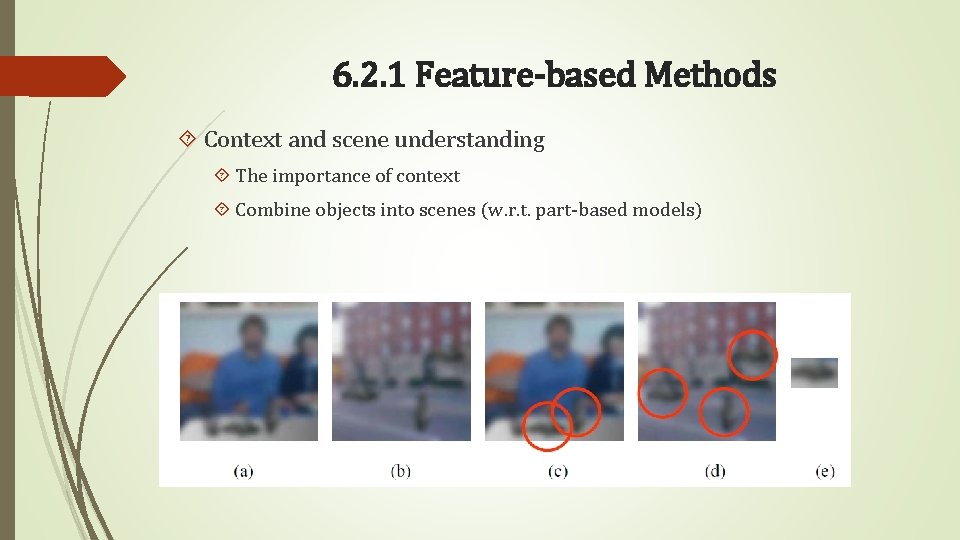 6.2.1 Feature-based Methods

Context and scene understanding

The importance of context

Combine objects into scenes (w.r.t. part-based models)

(a) (b) (c) (d) (e)